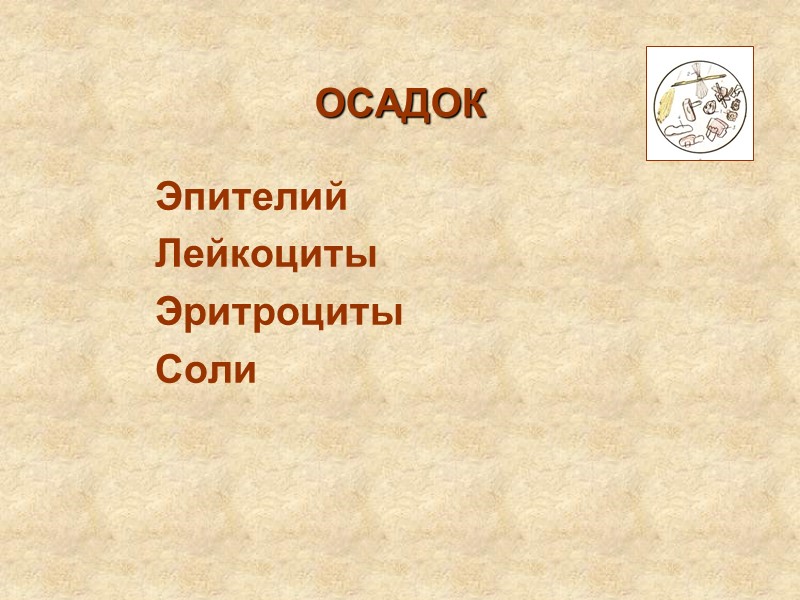 ОСАДОК

Эпителий
Лейкоциты
Эритроциты
Соли